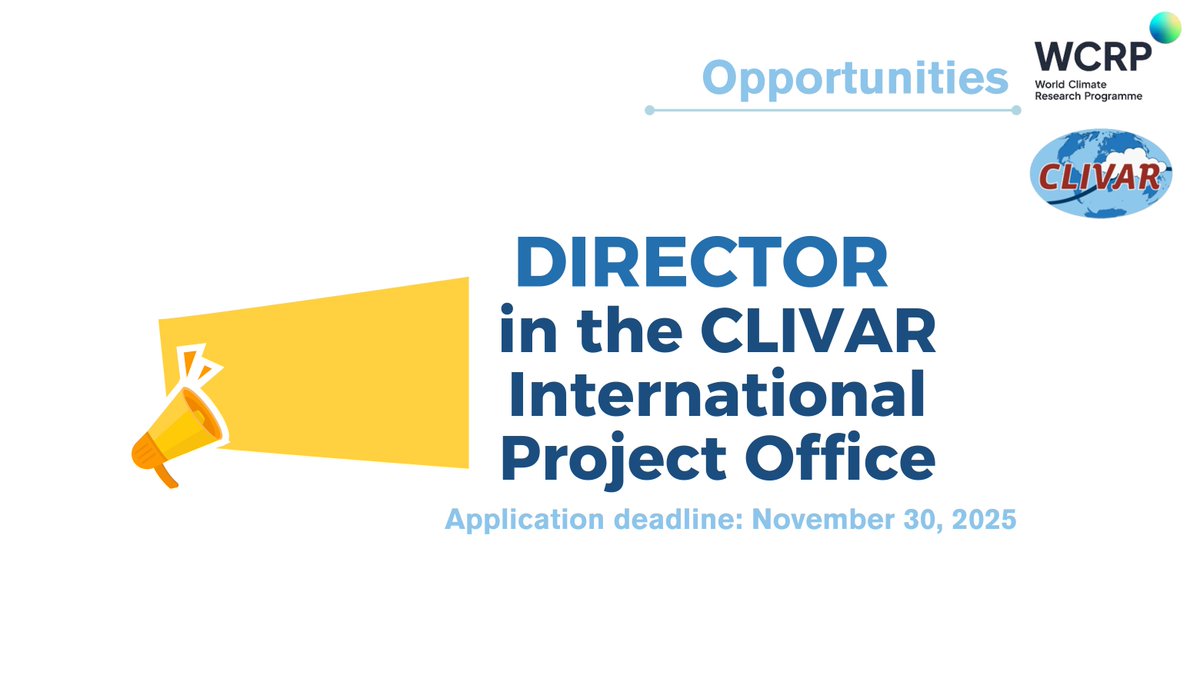 Opportunities

WCRP
World Climate Research Programme

CLIVAR

DIRECTOR
in the CLIVAR International Project Office

Application deadline: November 30, 2025